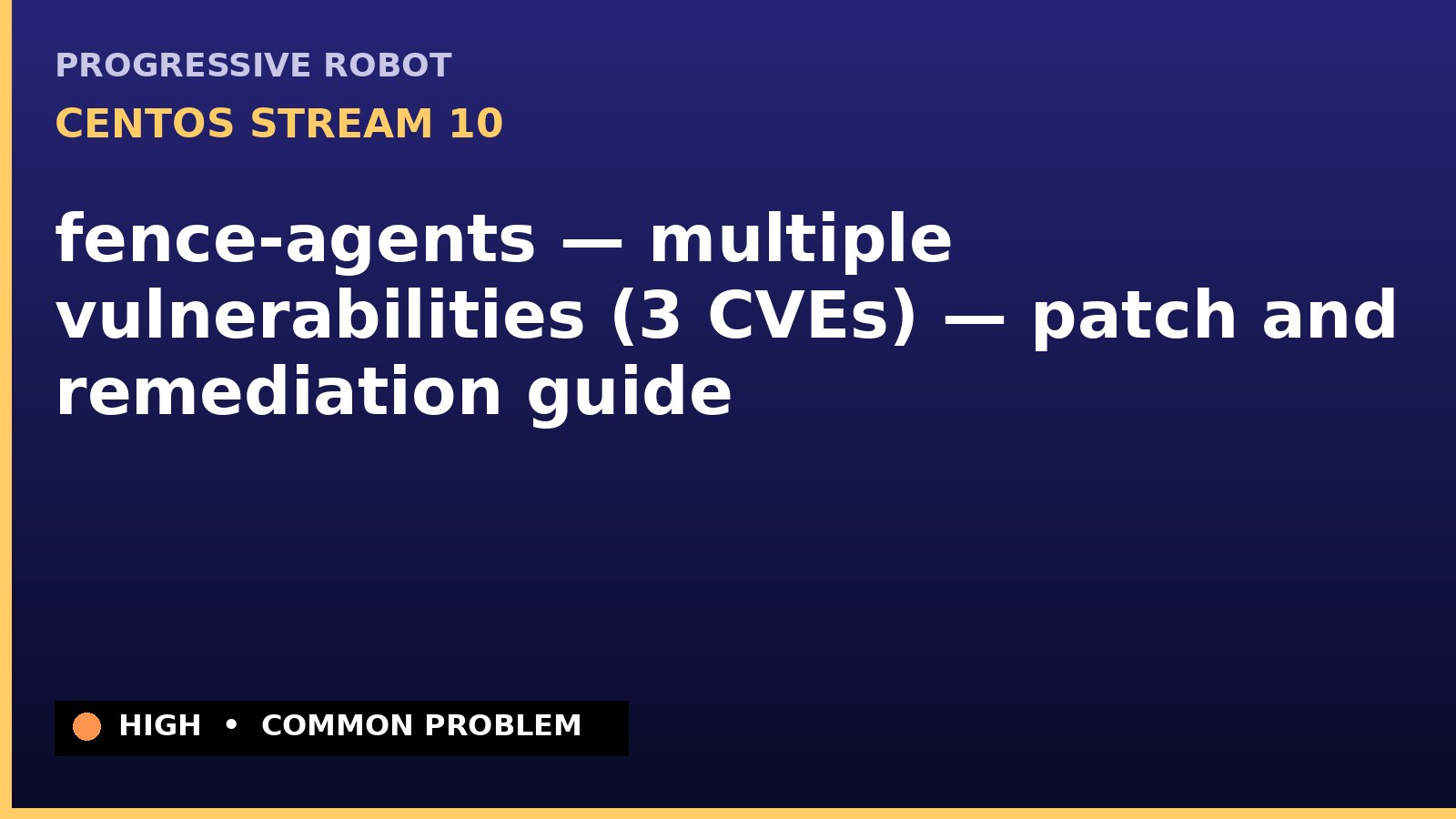 PROGRESSIVE ROBOT
CENTOS STREAM 10

fence-agents — multiple vulnerabilities (3 CVEs) — patch and remediation guide

HIGH • COMMON PROBLEM